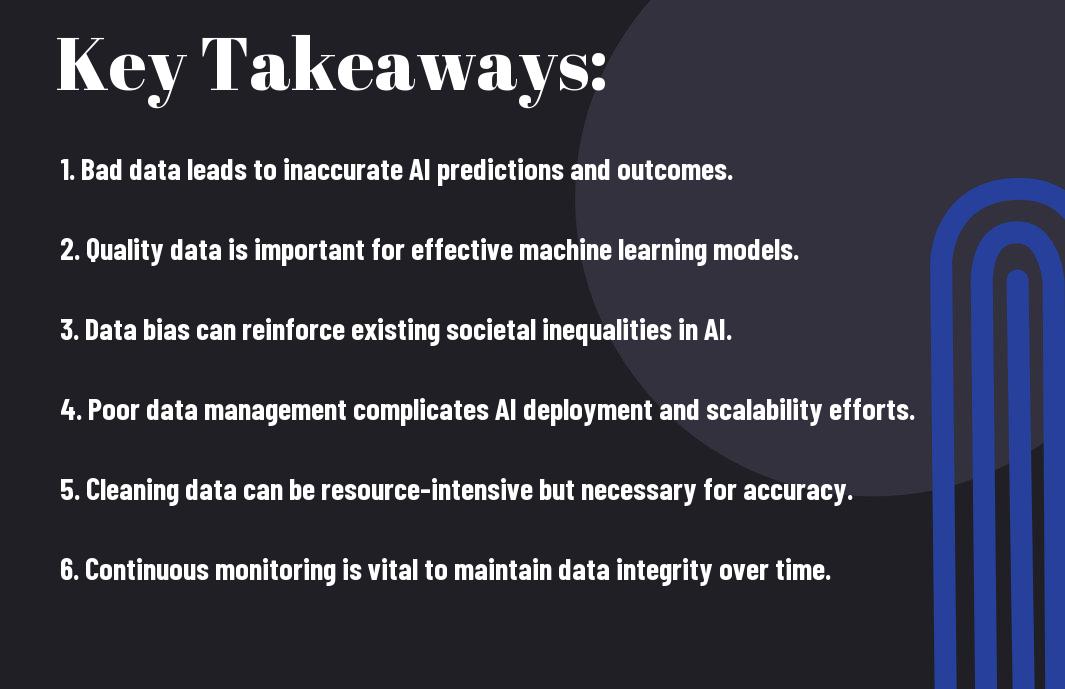 Key Takeaways:

1. Bad data leads to inaccurate AI predictions and outcomes.

2. Quality data is important for effective machine learning models.

3. Data bias can reinforce existing societal inequalities in AI.

4. Poor data management complicates AI deployment and scalability efforts.

5. Cleaning data can be resource-intensive but necessary for accuracy.

6. Continuous monitoring is vital to maintain data integrity over time.